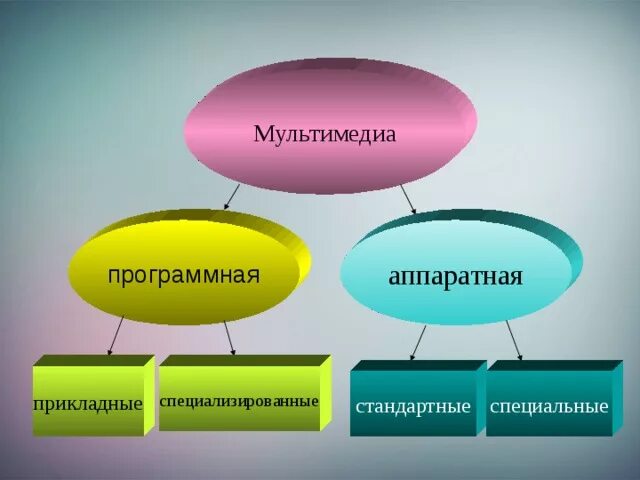 Мультимедиа

программная

аппаратная

прикладные

специализированные

стандартные

специальные